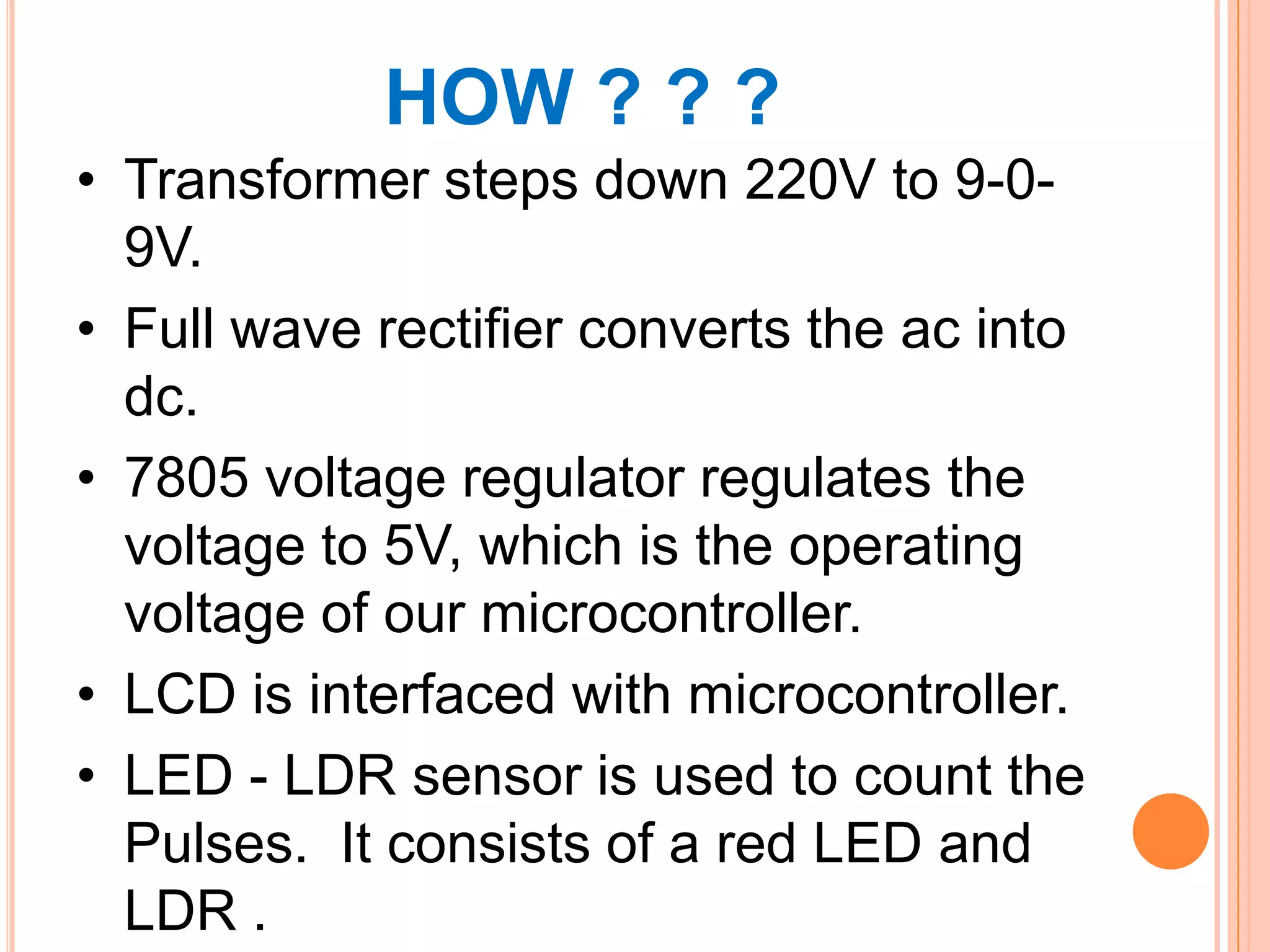 HOW ? ? ?

• Transformer steps down 220V to 9-0-9V.

• Full wave rectifier converts the ac into dc.

• 7805 voltage regulator regulates the voltage to 5V, which is the operating voltage of our microcontroller.

• LCD is interfaced with microcontroller.

• LED - LDR sensor is used to count the Pulses. It consists of a red LED and LDR .